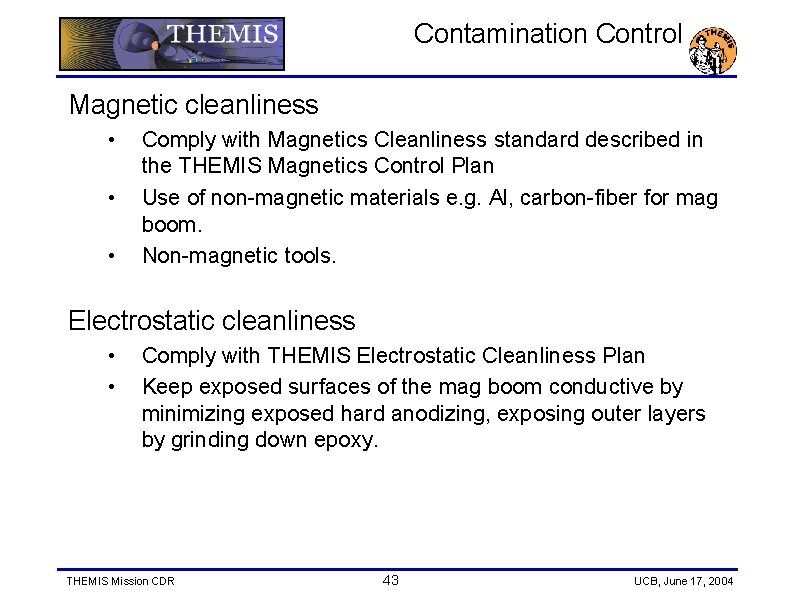 THEMIS

Contamination Control

THEMIS

Magnetic cleanliness

• Comply with Magnetics Cleanliness standard described in the THEMIS Magnetics Control Plan

• Use of non-magnetic materials e.g. Al, carbon-fiber for mag boom.

• Non-magnetic tools.

Electrostatic cleanliness

• Comply with THEMIS Electrostatic Cleanliness Plan

• Keep exposed surfaces of the mag boom conductive by minimizing exposed hard anodizing, exposing outer layers by grinding down epoxy.

THEMIS Mission CDR

43

UCB, June 17, 2004